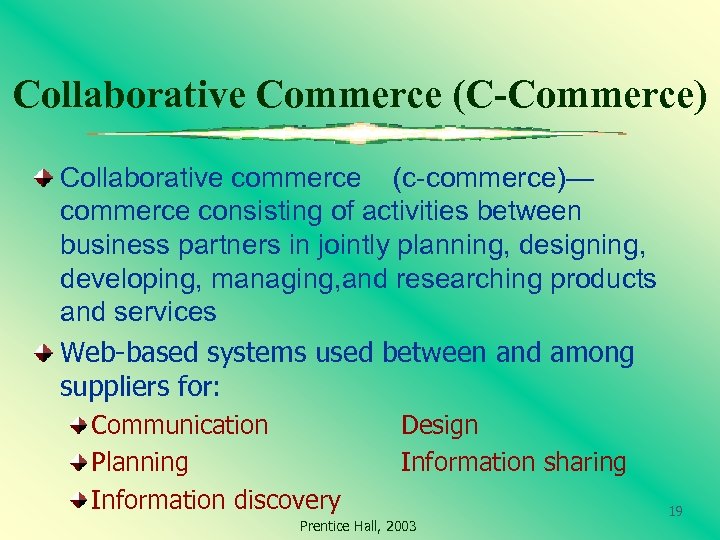 Collaborative Commerce (C-Commerce)

Collaborative commerce (c-commerce)—commerce consisting of activities between business partners in jointly planning, designing, developing, managing,and researching products and services

Web-based systems used between and among suppliers for:

Communication

Planning

Information discovery

Design

Information sharing

Prentice Hall, 2003

19